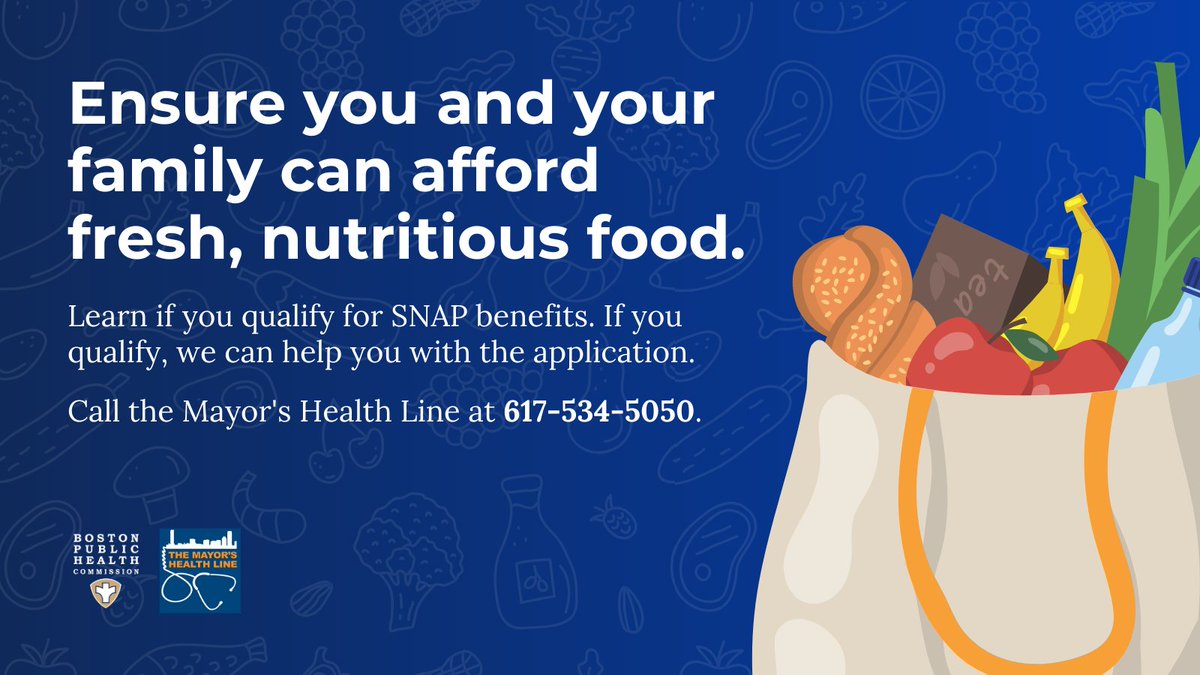 Ensure you and your family can afford fresh, nutritious food.

Learn if you qualify for SNAP benefits. If you qualify, we can help you with the application.

Call the Mayor's Health Line at 617-534-5050.

BOSTON PUBLIC HEALTH COMMISSION

THE MAYOR'S HEALTH LINE

tea